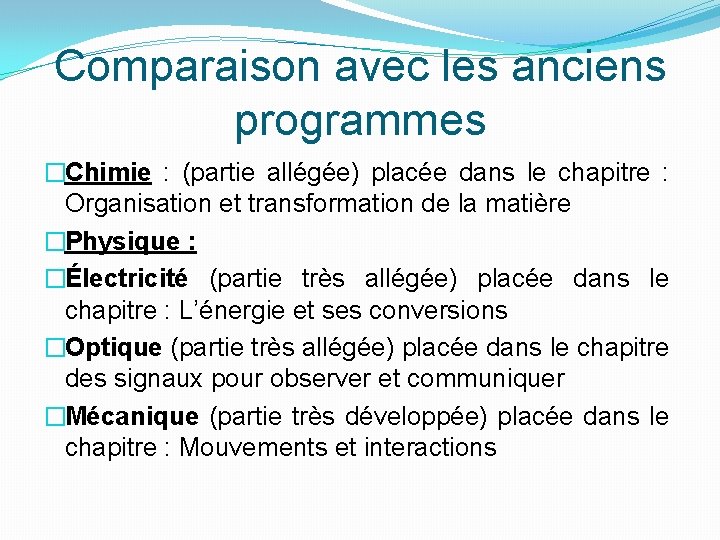 Comparaison avec les anciens programmes

□Chimie : (partie allégée) placée dans le chapitre : Organisation et transformation de la matière

□Physique :

□Électricité (partie très allégée) placée dans le chapitre : L’énergie et ses conversions

□Optique (partie très allégée) placée dans le chapitre des signaux pour observer et communiquer

□Mécanique (partie très développée) placée dans le chapitre : Mouvements et interactions